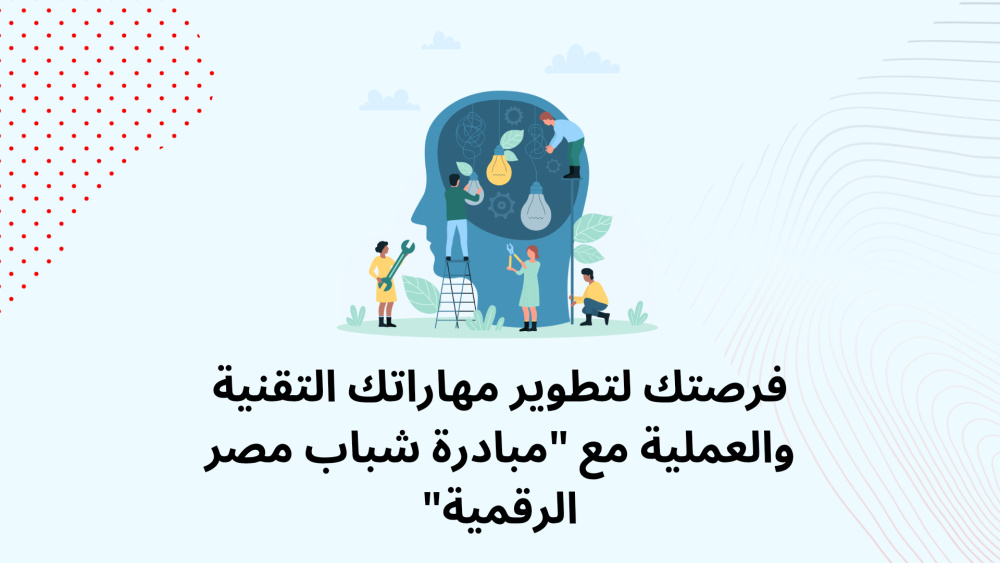 فرصتك لتطوير مهاراتك التقنية والعملية مع "مبادرة شباب مصر الرقمية"